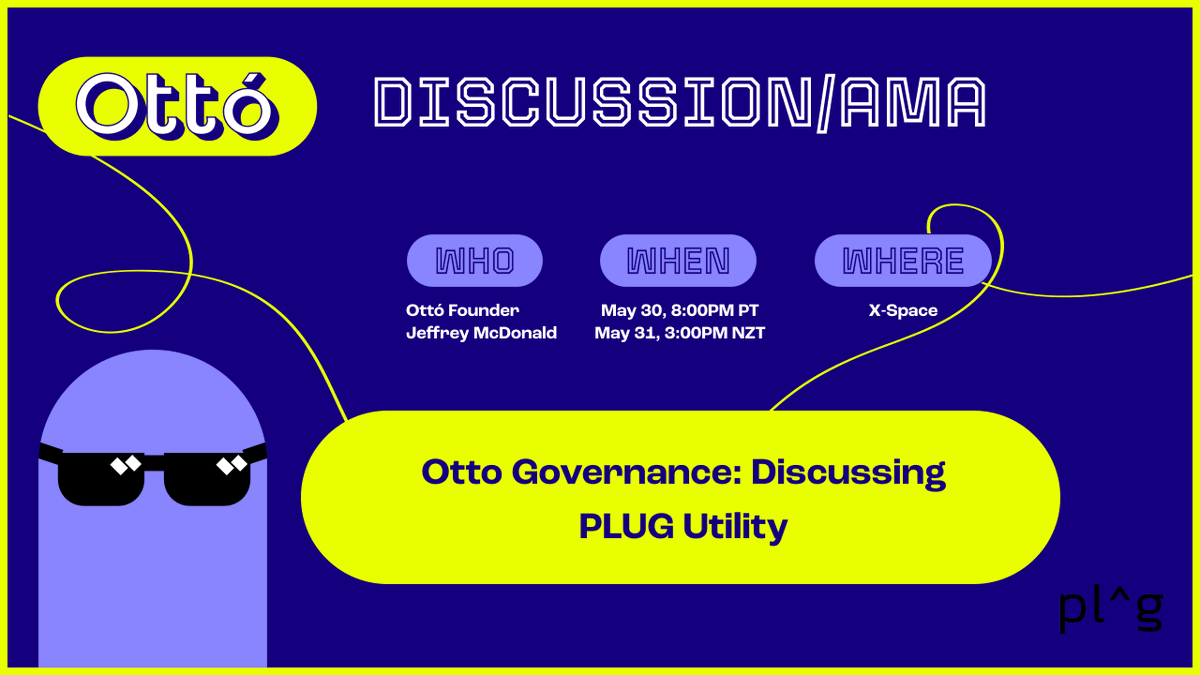 Ottó

DISCUSSION/AMA

WHO

Ottó Founder
Jeffrey McDonald

WHEN

May 30, 8:00PM PT
May 31, 3:00PM NZT

WHERE

X-Space

Otto Governance: Discussing PLUG Utility

pl^g